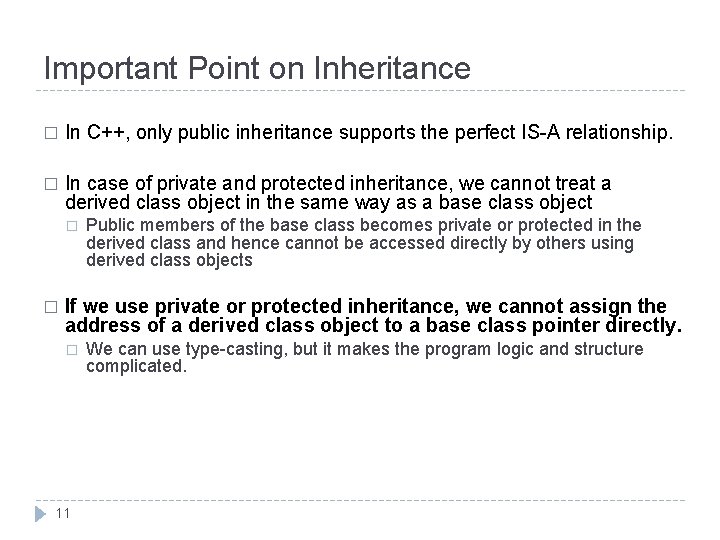 Important Point on Inheritance

□ In C++, only public inheritance supports the perfect IS-A relationship.

□ In case of private and protected inheritance, we cannot treat a derived class object in the same way as a base class object

□ Public members of the base class becomes private or protected in the derived class and hence cannot be accessed directly by others using derived class objects

□ If we use private or protected inheritance, we cannot assign the address of a derived class object to a base class pointer directly.

□ We can use type-casting, but it makes the program logic and structure complicated.

11